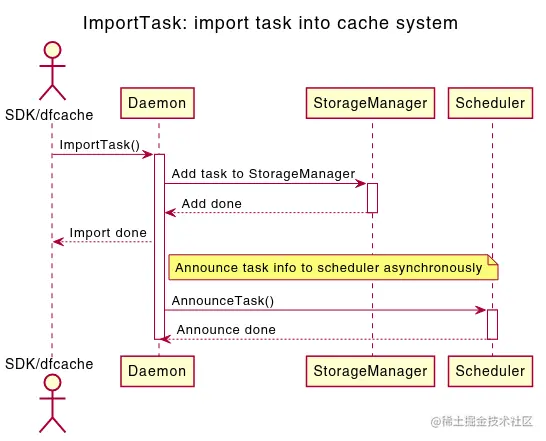 ImportTask: import task into cache system

SDK/dfcache
Daemon
StorageManager
Scheduler

ImportTask()
Add task to StorageManager
Add done
Import done
Announce task info to scheduler asynchronously
AnnounceTask()
Announce done

SDK/dfcache
Daemon
StorageManager
Scheduler

@稀土掘金技术社区